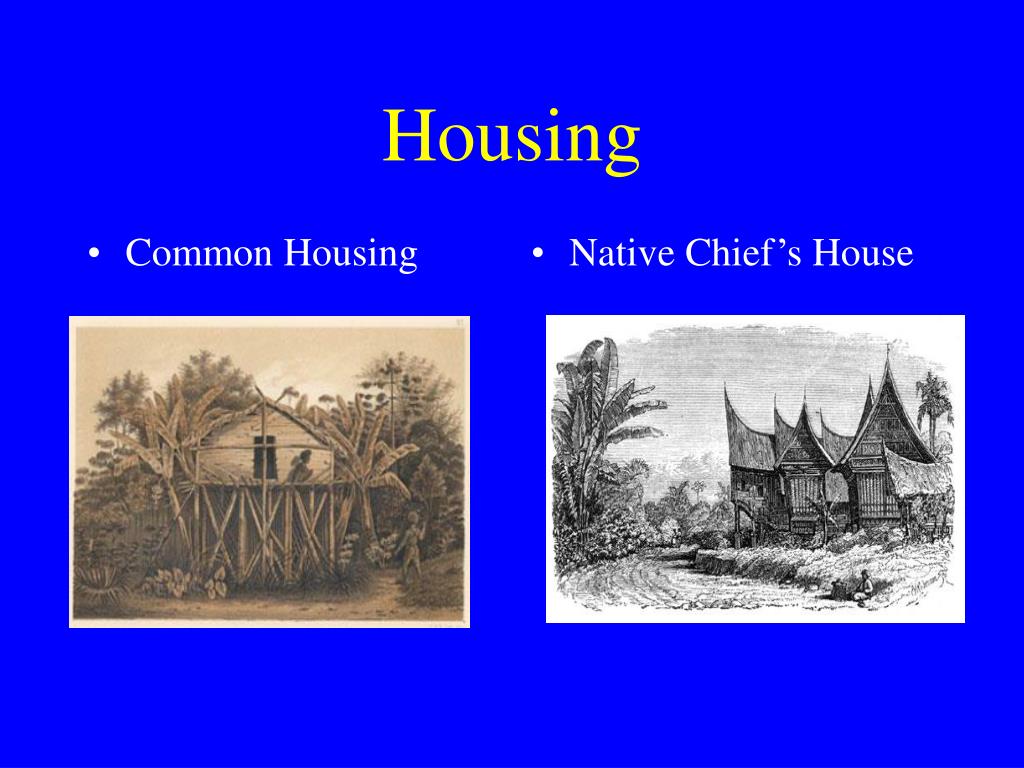 Housing

• Common Housing

• Native Chief’s House